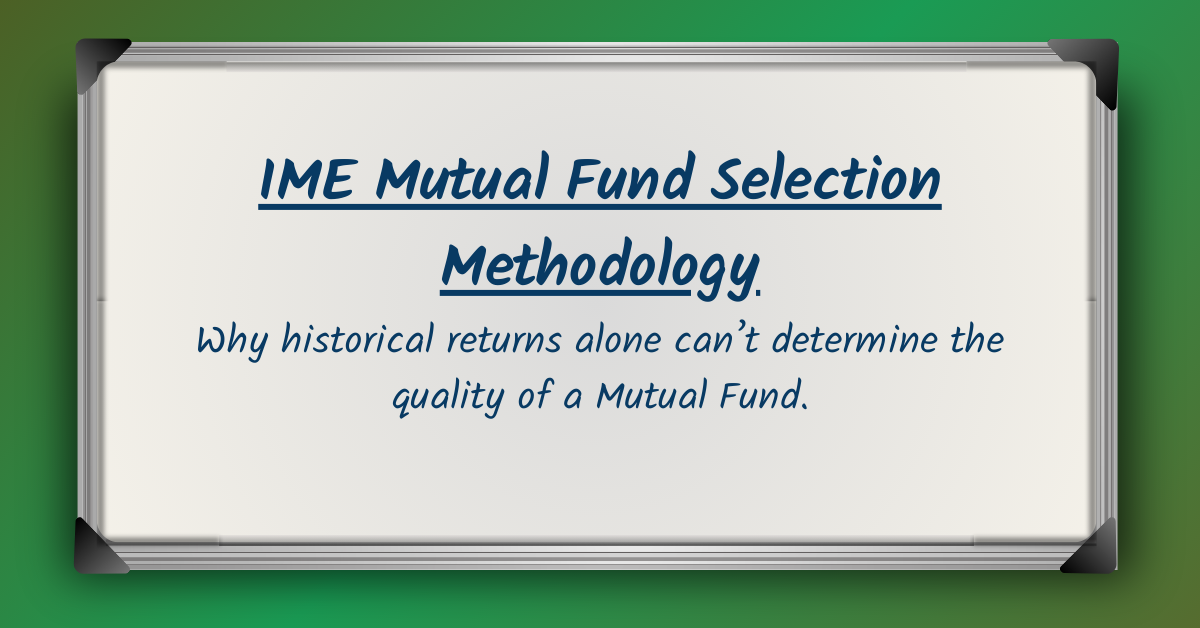 IME Mutual Fund Selection Methodology.

Why historical returns alone can't determine the quality of a Mutual Fund.